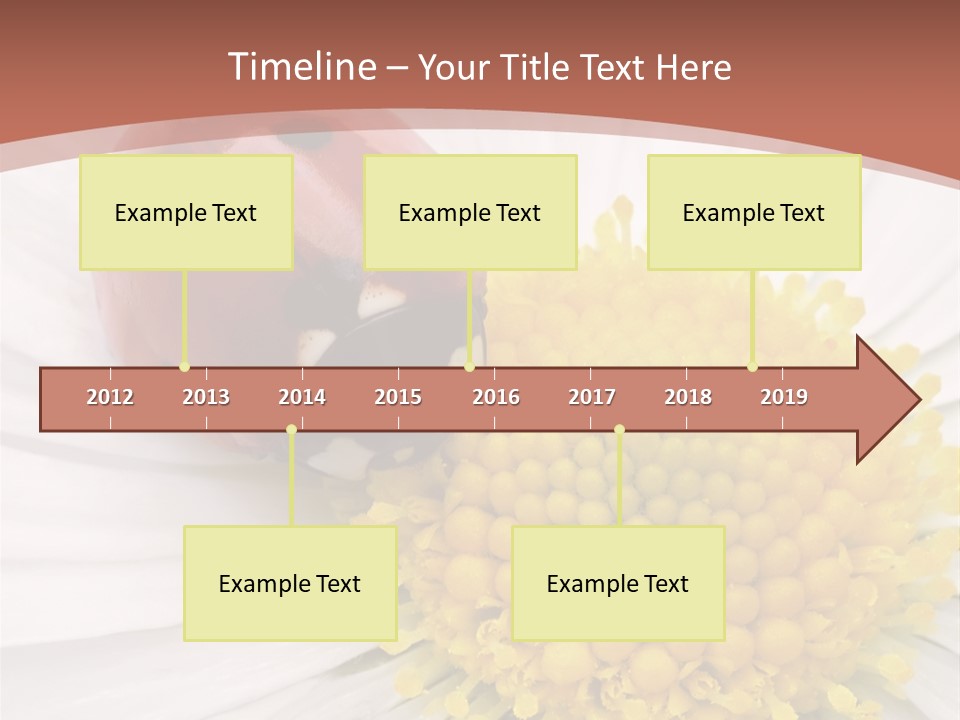 Timeline – Your Title Text Here

Example Text

Example Text

Example Text

2012 2013 2014 2015 2016 2017 2018 2019

Example Text

Example Text